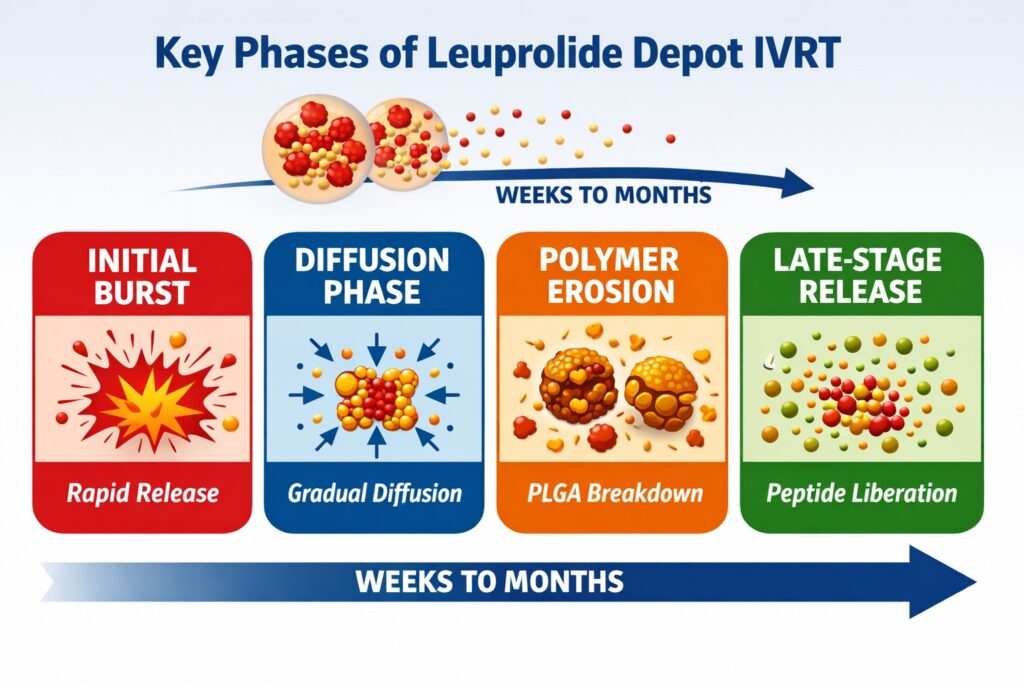 Key Phases of Leuprolide Depot IVRT

WEEKS TO MONTHS

INITIAL BURST

Rapid Release

DIFFUSION PHASE

Gradual Diffusion

POLYMER EROSION

PLGA Breakdown

LATE-STAGE RELEASE

Peptide Liberation

WEEKS TO MONTHS